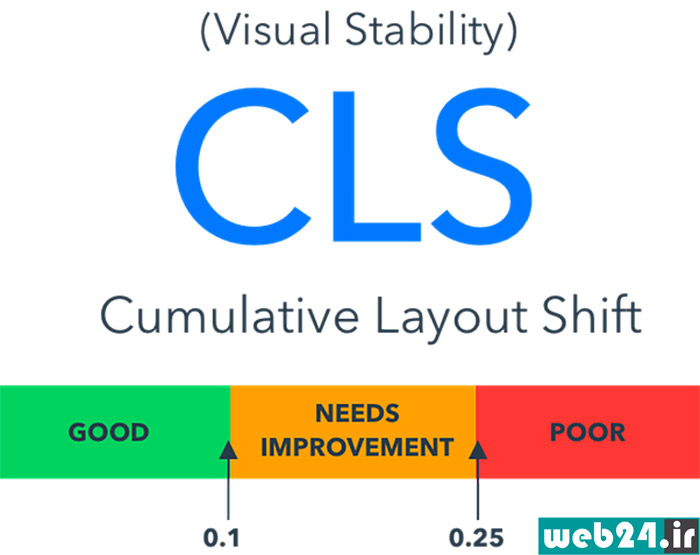 (Visual Stability)

CLS

Cumulative Layout Shift

GOOD

NEEDS IMPROVEMENT

POOR

0.1

0.25

web24.ir